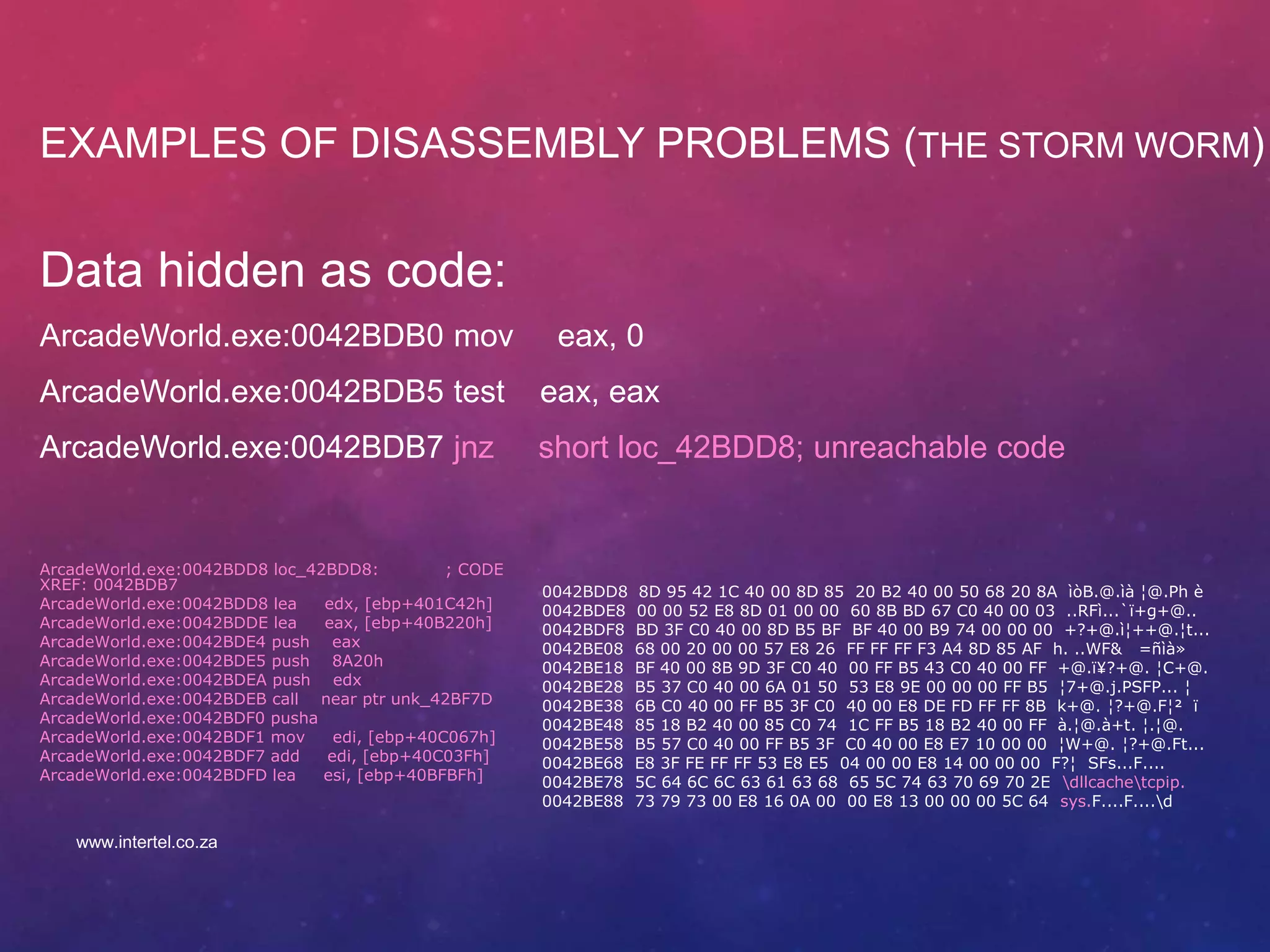 EXAMPLES OF DISASSEMBLY PROBLEMS (THE STORM WORM)

Data hidden as code:

ArcadeWorld.exe:0042BDB0 mov eax, 0

ArcadeWorld.exe:0042BDB5 test eax, eax

ArcadeWorld.exe:0042BDB7 jnz short loc_42BDD8; unreachable code

ArcadeWorld.exe:0042BDD8 loc_42BDD8: ; CODE XREF: 0042BDB7
ArcadeWorld.exe:0042BDD8 lea edx, [ebp+401C42h]
ArcadeWorld.exe:0042BDDE lea eax, [ebp+40B220h]
ArcadeWorld.exe:0042BDE4 push eax
ArcadeWorld.exe:0042BDE5 push 8A20h
ArcadeWorld.exe:0042BDEA push edx
ArcadeWorld.exe:0042BDEB call near ptr unk_42BF7D
ArcadeWorld.exe:0042BDF0 pusha
ArcadeWorld.exe:0042BDF1 mov edi, [ebp+40C067h]
ArcadeWorld.exe:0042BDF7 add edi, [ebp+40C03Fh]
ArcadeWorld.exe:0042BDFD lea esi, [ebp+40BFBFh]

0042BDD8 8D 95 42 1C 40 00 8D 85 20 B2 40 00 50 68 20 8A ìòB.@.ìà ¦@.Ph è
0042BDE8 00 00 52 E8 8D 01 00 00 60 8B BD 67 C0 40 00 03 ..RFì...`ï+g+@..
0042BDF8 BD 3F C0 40 00 8D B5 BF BF 40 00 B9 74 00 00 00 +?+@.ì¦++@.¦t...
0042BE08 68 00 20 00 00 57 E8 26 FF FF FF F3 A4 8D 85 AF h. ..WF& =ñìà»
0042BE18 BF 40 00 8B 9D 3F C0 40 00 FF B5 43 C0 40 00 FF +@.ï¥?+@. ¦C+@.
0042BE28 B5 37 C0 40 00 6A 01 50 53 E8 9E 00 00 00 FF B5 ¦7+@.j.PSFP... ¦
0042BE38 6B C0 40 00 FF B5 3F C0 40 00 E8 DE FD FF FF 8B k+@. ¦?+@.F¦² ï
0042BE48 85 18 B2 40 00 85 C0 74 1C FF B5 18 B2 40 00 FF à.¦@.à+t. ¦.¦@.
0042BE58 B5 57 C0 40 00 FF B5 3F C0 40 00 E8 E7 10 00 00 ¦W+@. ¦?+@.Ft...
0042BE68 E8 3F FE FF FF 53 E8 E5 04 00 00 E8 14 00 00 00 F?¦ SFs...F....
0042BE78 5C 64 6C 6C 63 61 63 68 65 5C 74 63 70 69 70 2E \dllcache\tcpip.
0042BE88 73 79 73 00 E8 16 0A 00 00 E8 13 00 00 00 5C 64 sys.F....F....\d

www.intertel.co.za